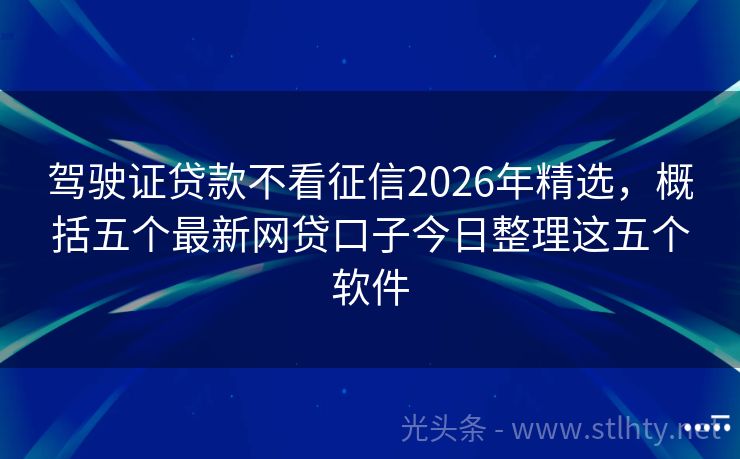 驾驶证贷款不看征信2026年精选，概括五个最新网贷口子今日整理这五个软件

光头条 - www.stlhty.net